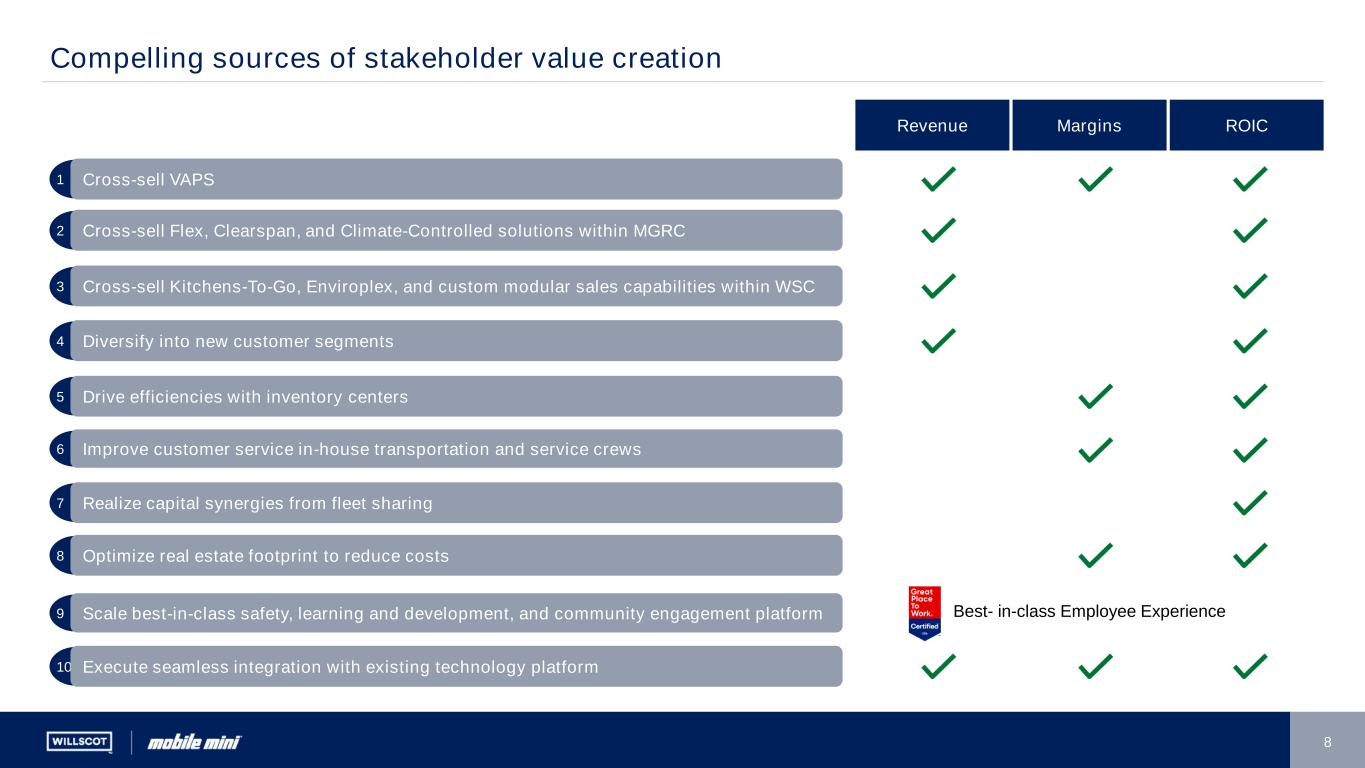 Compelling sources of stakeholder value creation

| | Revenue | Margins | ROIC |
|---|---|---|---|
| 1 Cross-sell VAPS | ✓ | ✓ | ✓ |
| 2 Cross-sell Flex, Clearspan, and Climate-Controlled solutions within MGRC | ✓ | | ✓ |
| 3 Cross-sell Kitchens-To-Go, Enviroplex, and custom modular sales capabilities within WSC | ✓ | | ✓ |
| 4 Diversify into new customer segments | ✓ | | ✓ |
| 5 Drive efficiencies with inventory centers | | ✓ | ✓ |
| 6 Improve customer service in-house transportation and service crews | | ✓ | ✓ |
| 7 Realize capital synergies from fleet sharing | | | ✓ |
| 8 Optimize real estate footprint to reduce costs | | ✓ | ✓ |
| 9 Scale best-in-class safety, learning and development, and community engagement platform | Great Place To Work. Certified Best- in-class Employee Experience | | |
| 10 Execute seamless integration with existing technology platform | ✓ | ✓ | ✓ |

WILLSCOT | mobile mini

8